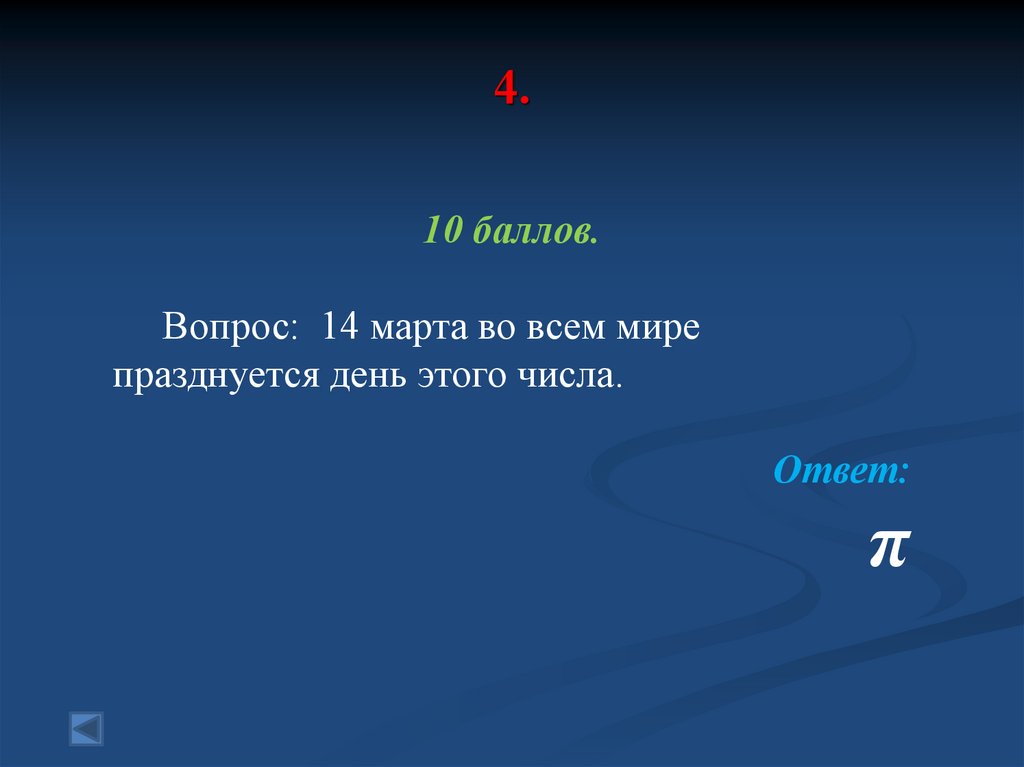 4.

10 баллов.

Вопрос: 14 марта во всем мире празднуется день этого числа.

Ответ:

$\pi$